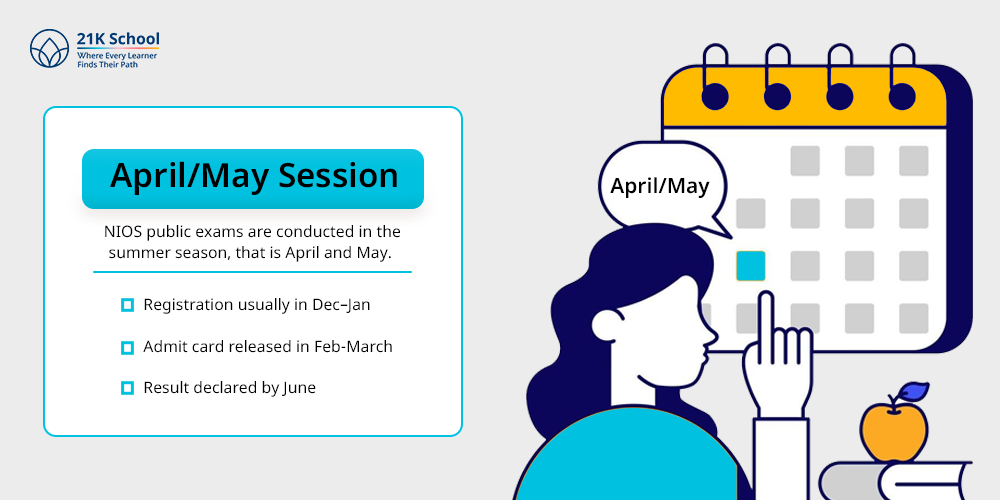 21K School
Where Every Learner Finds Their Path

April/May Session

NIOS public exams are conducted in the summer season, that is April and May.

Registration usually in Dec–Jan

Admit card released in Feb-March

Result declared by June

April/May